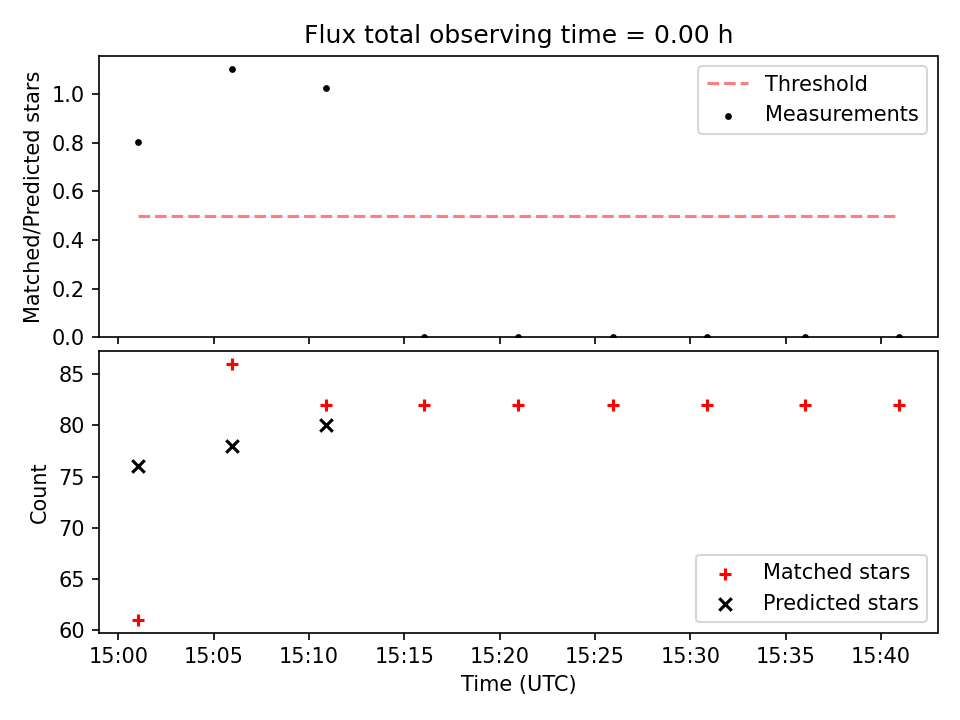 Flux total observing time = 0.00 h

Matched/Predicted stars

1.0
0.8
0.6
0.4
0.2
0.0

Threshold
Measurements

Count

85
80
75
70
65
60

Matched stars
Predicted stars

15:00 15:05 15:10 15:15 15:20 15:25 15:30 15:35 15:40

Time (UTC)